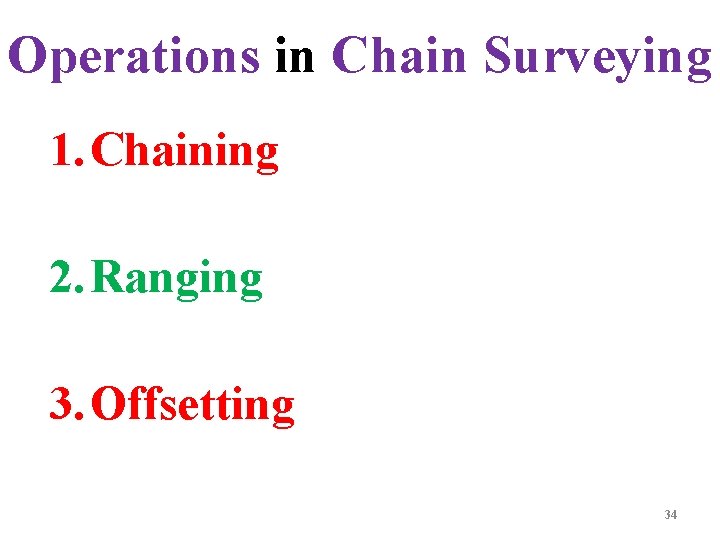 Operations in Chain Surveying

1. Chaining

2. Ranging

3. Offsetting

34